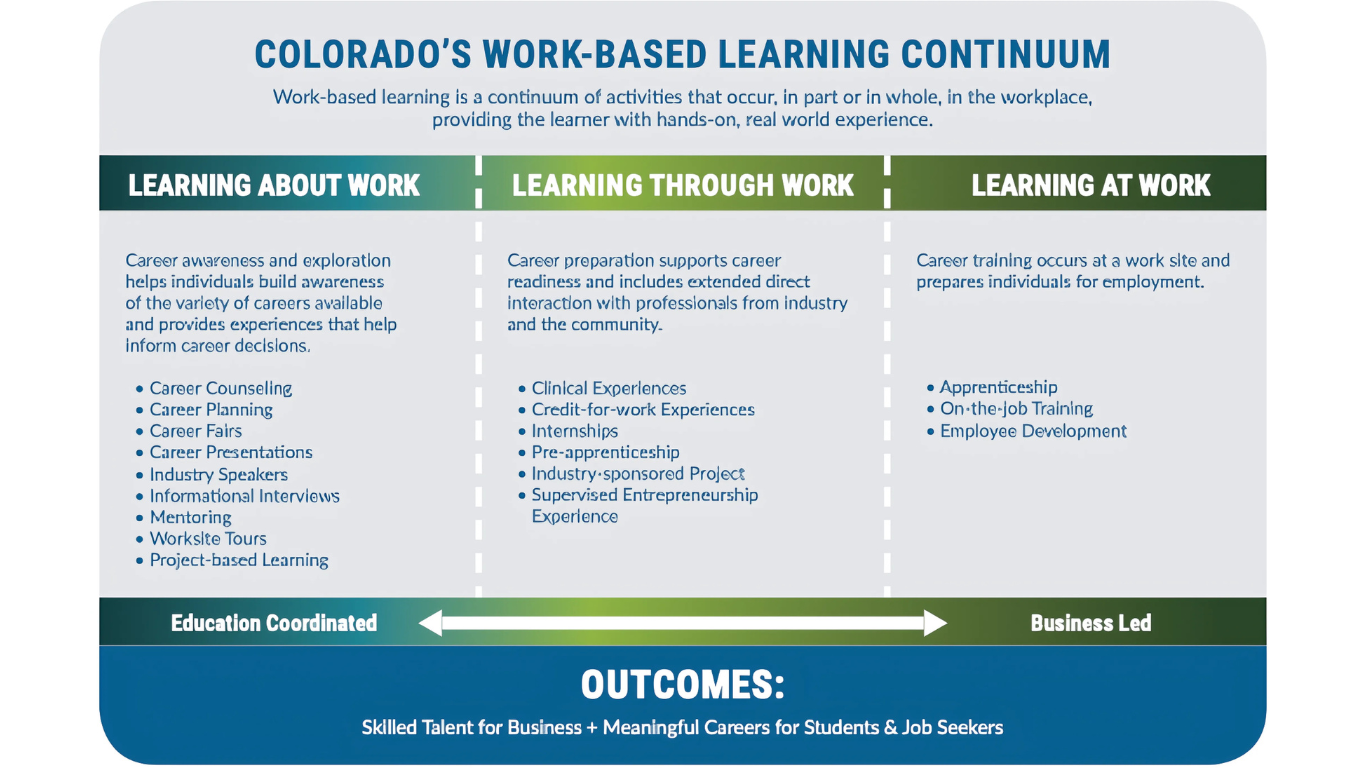 COLORADO'S WORK-BASED LEARNING CONTINUUM

Work-based learning is a continuum of activities that occur, in part or in whole, in the workplace, providing the learner with hands-on, real world experience.

LEARNING ABOUT WORK

Career awareness and exploration helps individuals build awareness of the variety of careers available and provides experiences that help inform career decisions.

• Career Counseling
• Career Planning
• Career Fairs
• Career Presentations
• Industry Speakers
• Informational Interviews
• Mentoring
• Worksite Tours
• Project-based Learning

LEARNING THROUGH WORK

Career preparation supports career readiness and includes extended direct interaction with professionals from industry and the community.

• Clinical Experiences
• Credit-for-work Experiences
• Internships
• Pre-apprenticeship
• Industry-sponsored Project
• Supervised Entrepreneurship Experience

LEARNING AT WORK

Career training occurs at a work site and prepares individuals for employment.

• Apprenticeship
• On-the-job Training
• Employee Development

Education Coordinated

Business Led

OUTCOMES:

Skilled Talent for Business + Meaningful Careers for Students & Job Seekers